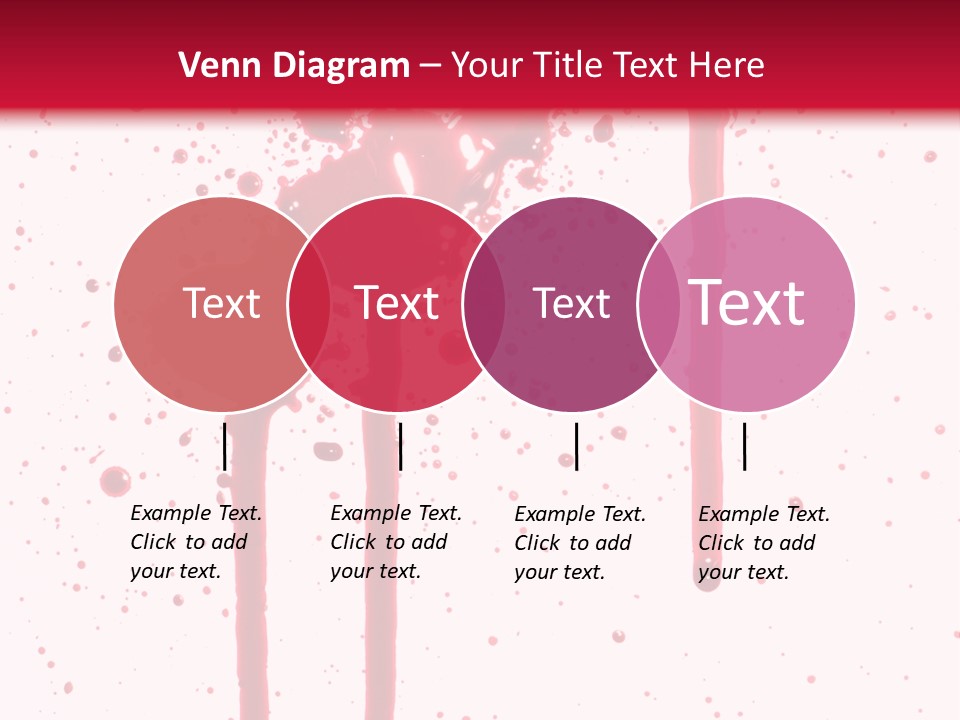 Venn Diagram – Your Title Text Here

Text

Text

Text

Text

Example Text. Click to add your text.

Example Text. Click to add your text.

Example Text. Click to add your text.

Example Text. Click to add your text.